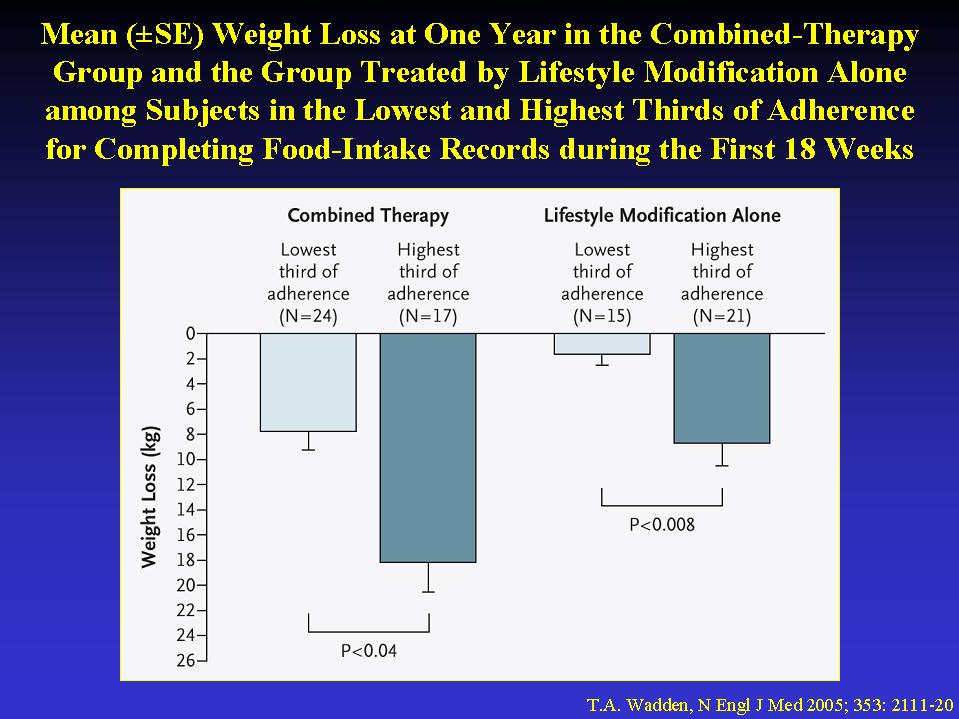 Mean (±SE) Weight Loss at One Year in the Combined-Therapy Group and the Group Treated by Lifestyle Modification Alone among Subjects in the Lowest and Highest Thirds of Adherence for Completing Food-Intake Records during the First 18 Weeks

Combined Therapy

Lowest third of adherence (N=24)

Highest third of adherence (N=17)

Lifestyle Modification Alone

Lowest third of adherence (N=15)

Highest third of adherence (N=21)

Weight Loss (kg)

0
2
4
6
8
10
12
14
16
18
20
22
24
26

P<0.04

P<0.008

T.A. Wadden, N Engl J Med 2005; 353: 2111-20